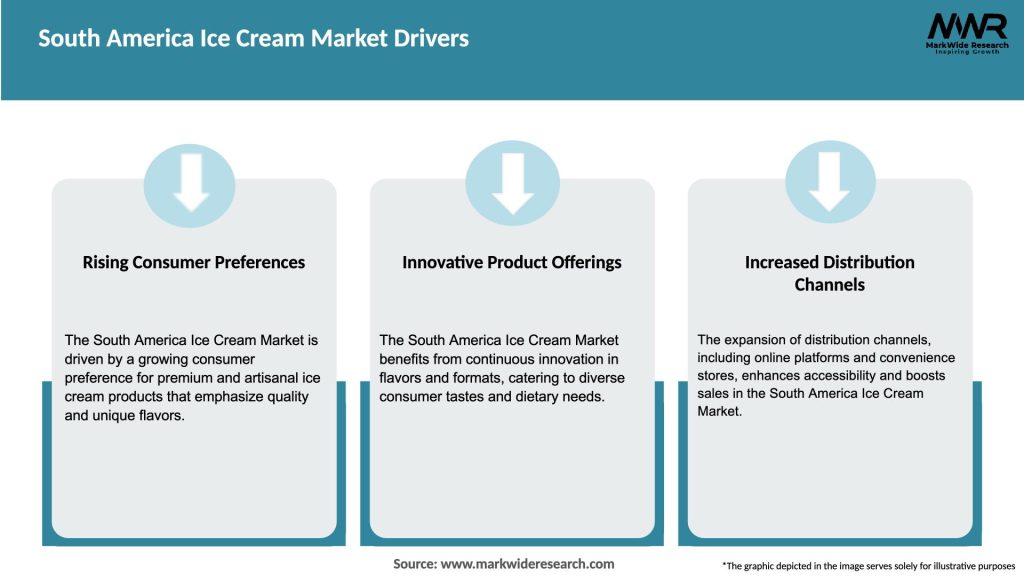 South America Ice Cream Market Drivers

MWR
MarkWide Research
Inspiring Growth

Rising Consumer Preferences

The South America Ice Cream Market is driven by a growing consumer preference for premium and artisanal ice cream products that emphasize quality and unique flavors.

Innovative Product Offerings

The South America Ice Cream Market benefits from continuous innovation in flavors and formats, catering to diverse consumer tastes and dietary needs.

Increased Distribution Channels

The expansion of distribution channels, including online platforms and convenience stores, enhances accessibility and boosts sales in the South America Ice Cream Market.

Source: www.markwideresearch.com

*The graphic depicted in the image serves solely for illustrative purposes